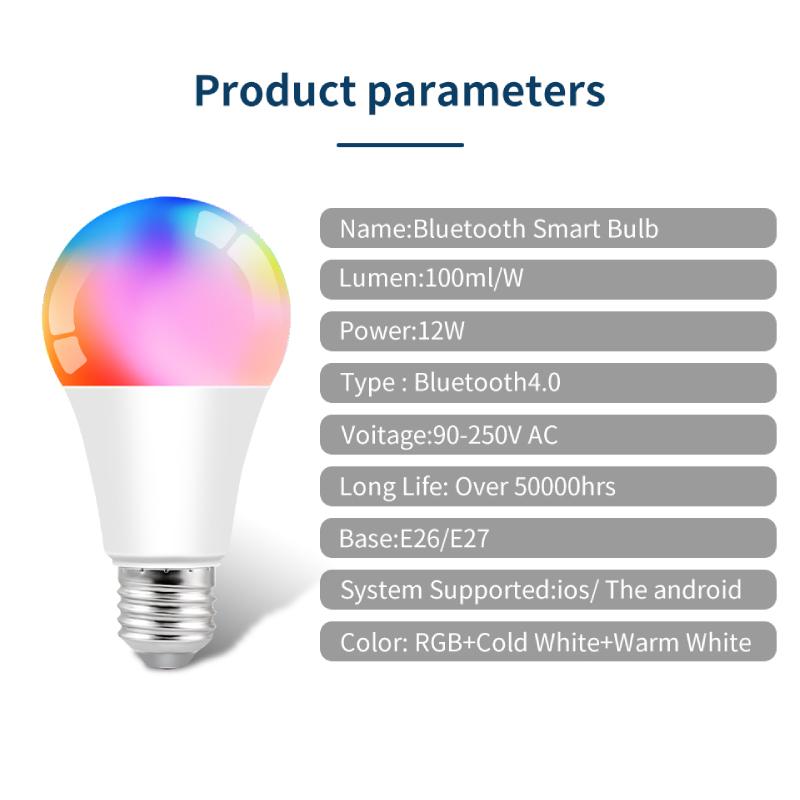 Product parameters

Name:Bluetooth Smart Bulb

Lumen:100ml/W

Power:12W

Type : Bluetooth4.0

Voitage:90-250V AC

Long Life: Over 50000hrs

Base:E26/E27

System Supported:ios/ The android

Color: RGB+Cold White+Warm White